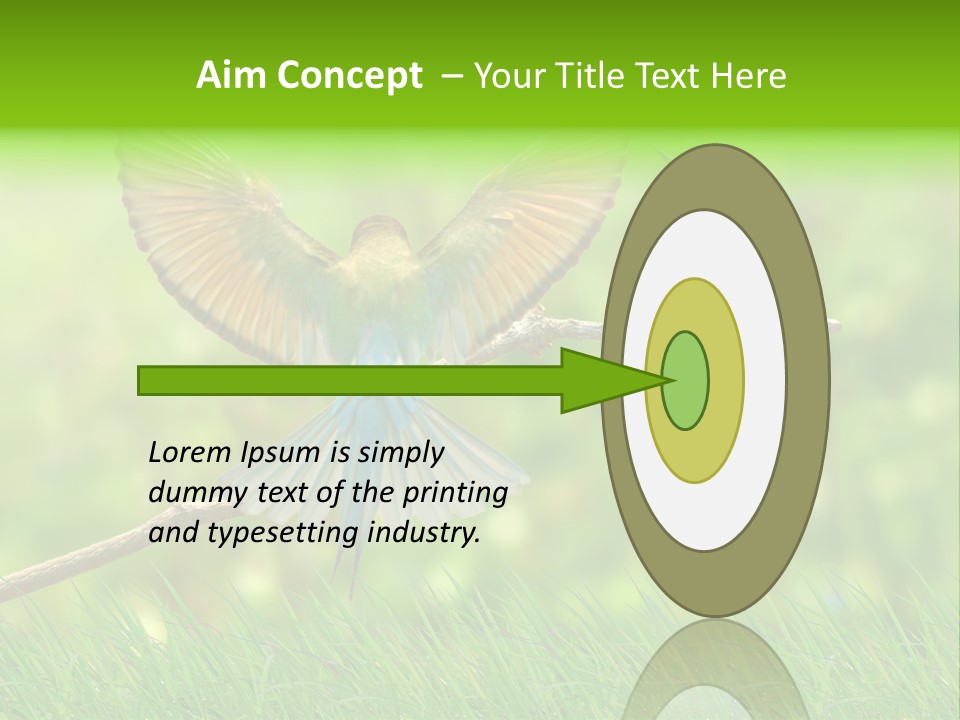 Aim Concept – Your Title Text Here

Lorem Ipsum is simply dummy text of the printing and typesetting industry.